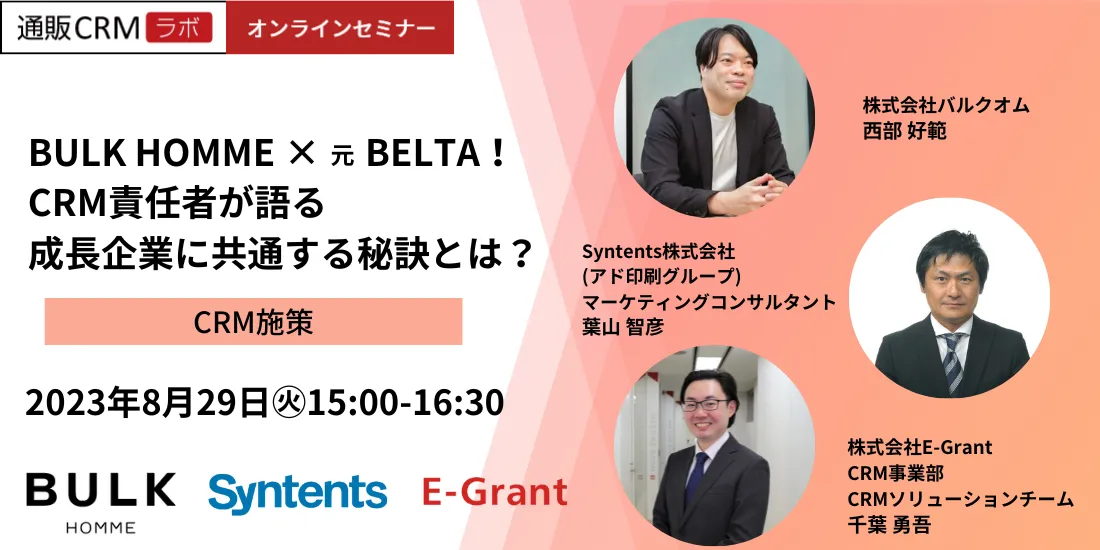 通販CRM ラボ オンラインセミナー

BULK HOMME × 元 BELTA！
CRM責任者が語る
成長企業に共通する秘訣とは？

CRM施策

2023年8月29日㊋15:00-16:30

BULK HOMME Syntents E-Grant

株式会社バルクオム
西部 好範

Syntents株式会社
(アド印刷グループ)
マーケティングコンサルタント
葉山 智彦

株式会社E-Grant
CRM事業部
CRMソリューションチーム
千葉 勇吾